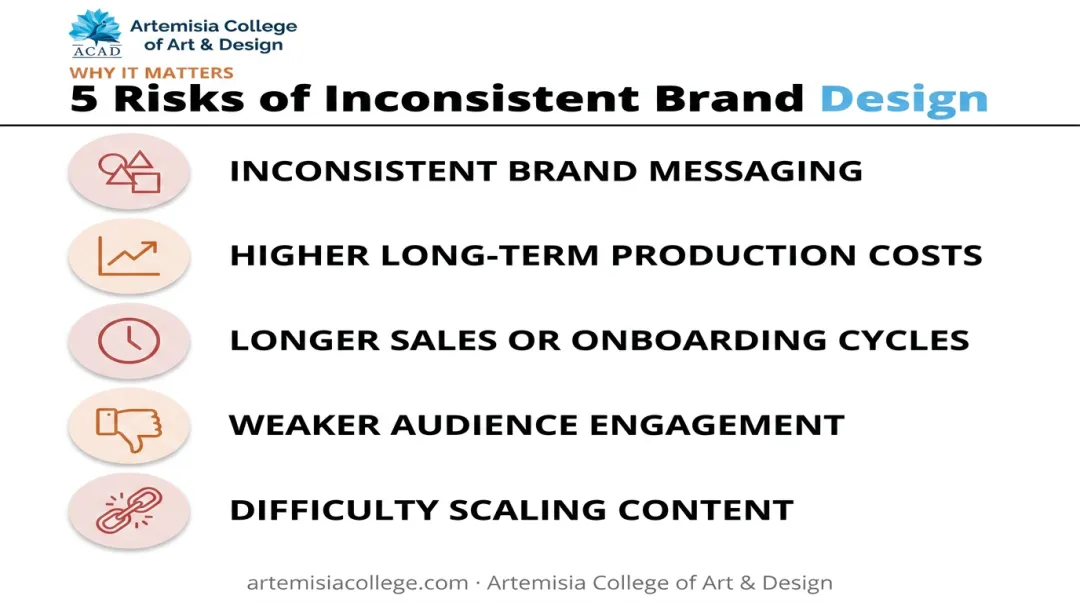 ACAD
Artemisia College of Art & Design

WHY IT MATTERS
5 Risks of Inconsistent Brand Design

INCONSISTENT BRAND MESSAGING

HIGHER LONG-TERM PRODUCTION COSTS

LONGER SALES OR ONBOARDING CYCLES

WEAKER AUDIENCE ENGAGEMENT

DIFFICULTY SCALING CONTENT

artemisiacollege.com · Artemisia College of Art & Design